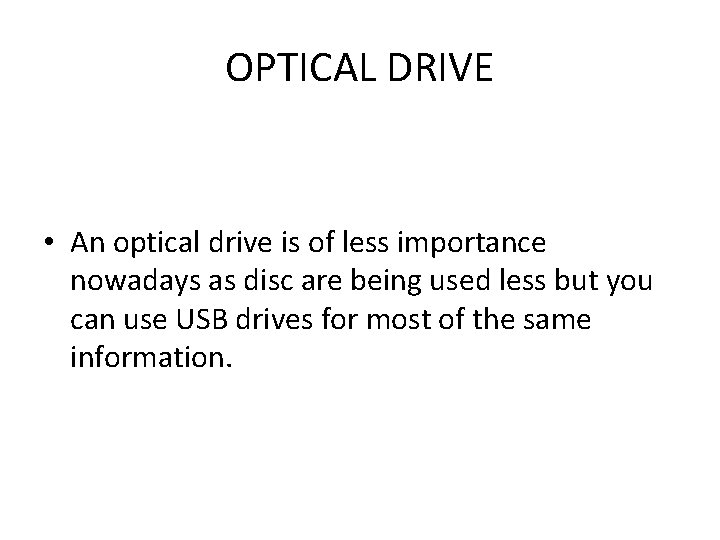 OPTICAL DRIVE

• An optical drive is of less importance nowadays as disc are being used less but you can use USB drives for most of the same information.